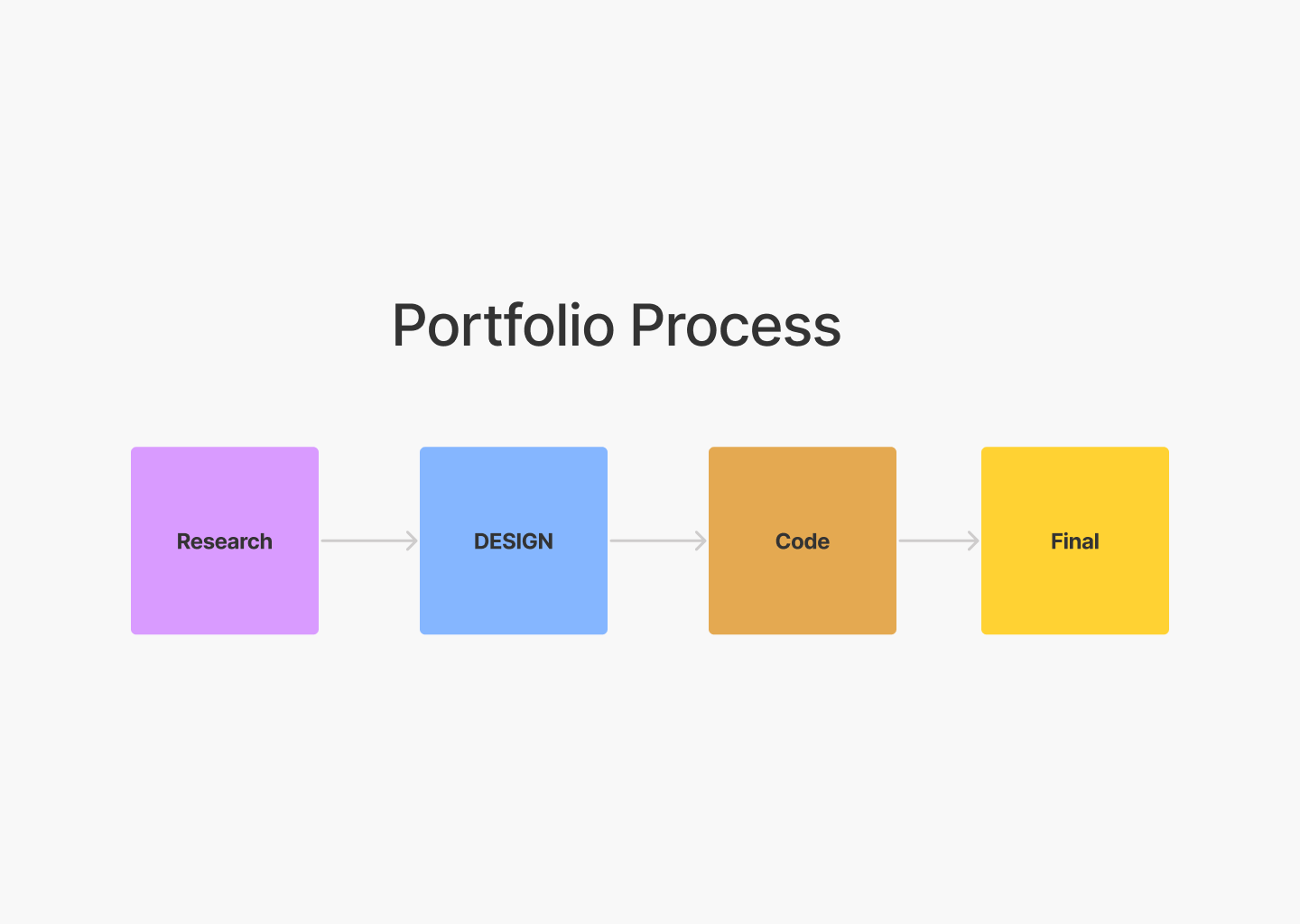 Portfolio Process

Research

DESIGN

Code

Final